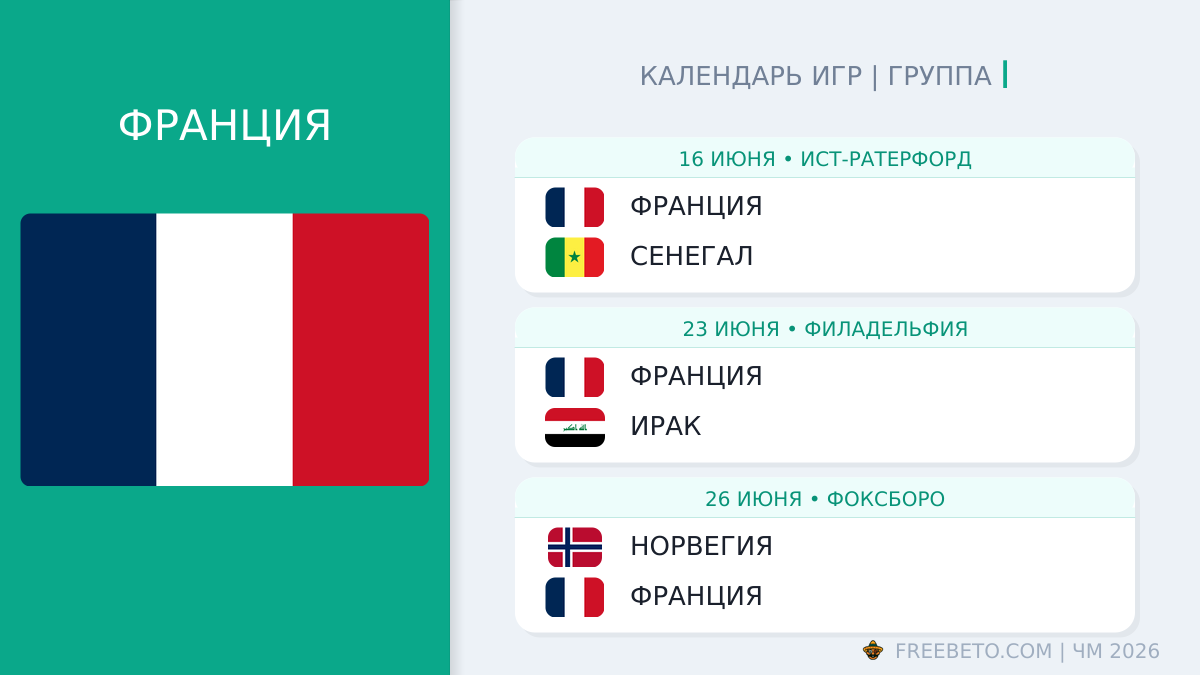 ФРАНЦИЯ

КАЛЕНДАРЬ ИГР | ГРУППА I

16 ИЮНЯ • ИСТ-РАТЕРФОРД
ФРАНЦИЯ
СЕНЕГАЛ

23 ИЮНЯ • ФИЛАДЕЛЬФИЯ
ФРАНЦИЯ
ИРАК

26 ИЮНЯ • ФОКСБОРО
НОРВЕГИЯ
ФРАНЦИЯ

FREEBETO.COM | ЧМ 2026